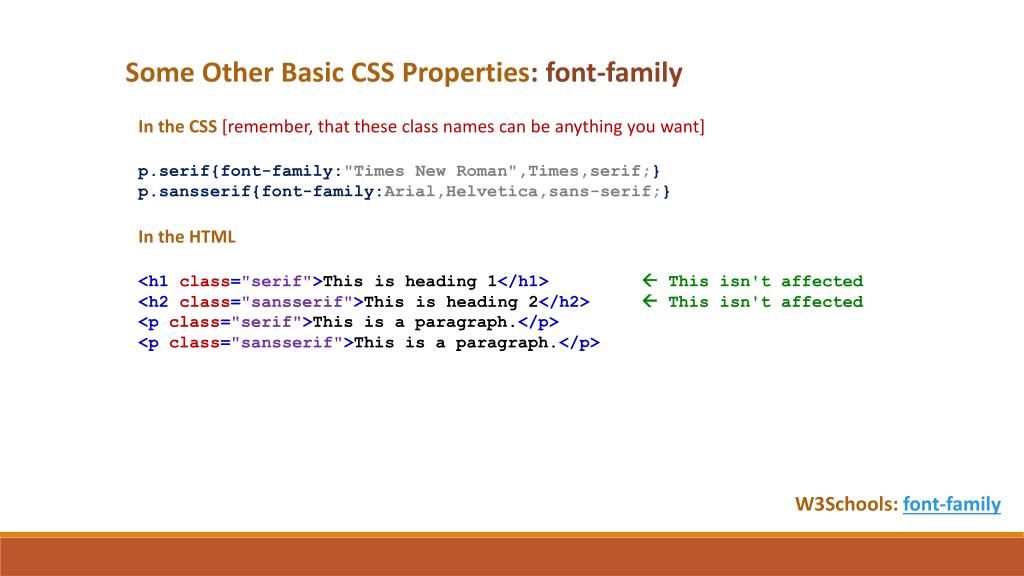 Some Other Basic CSS Properties: font-family

In the CSS [remember, that these class names can be anything you want]

p.serif{font-family:"Times New Roman",Times,serif;}
p.sansserif{font-family:Arial,Helvetica,sans-serif;}

In the HTML

<h1 class="serif">This is heading 1</h1> ← This isn't affected
<h2 class="sansserif">This is heading 2</h2> ← This isn't affected
<p class="serif">This is a paragraph.</p>
<p class="sansserif">This is a paragraph.</p>

W3Schools: font-family